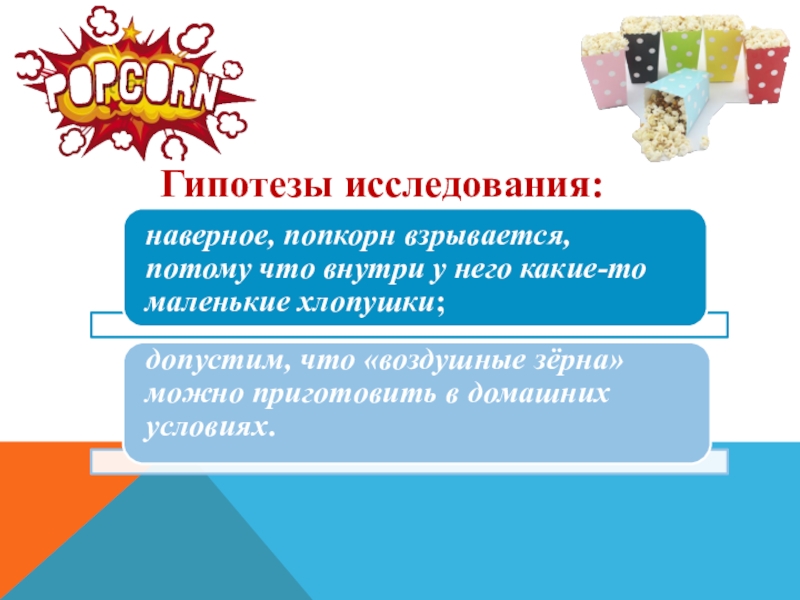 POPCORN

Гипотезы исследования:

наверное, попкорн взрывается, потому что внутри у него какие-то маленькие хлопушки;

допустим, что «воздушные зёрна» можно приготовить в домашних условиях.